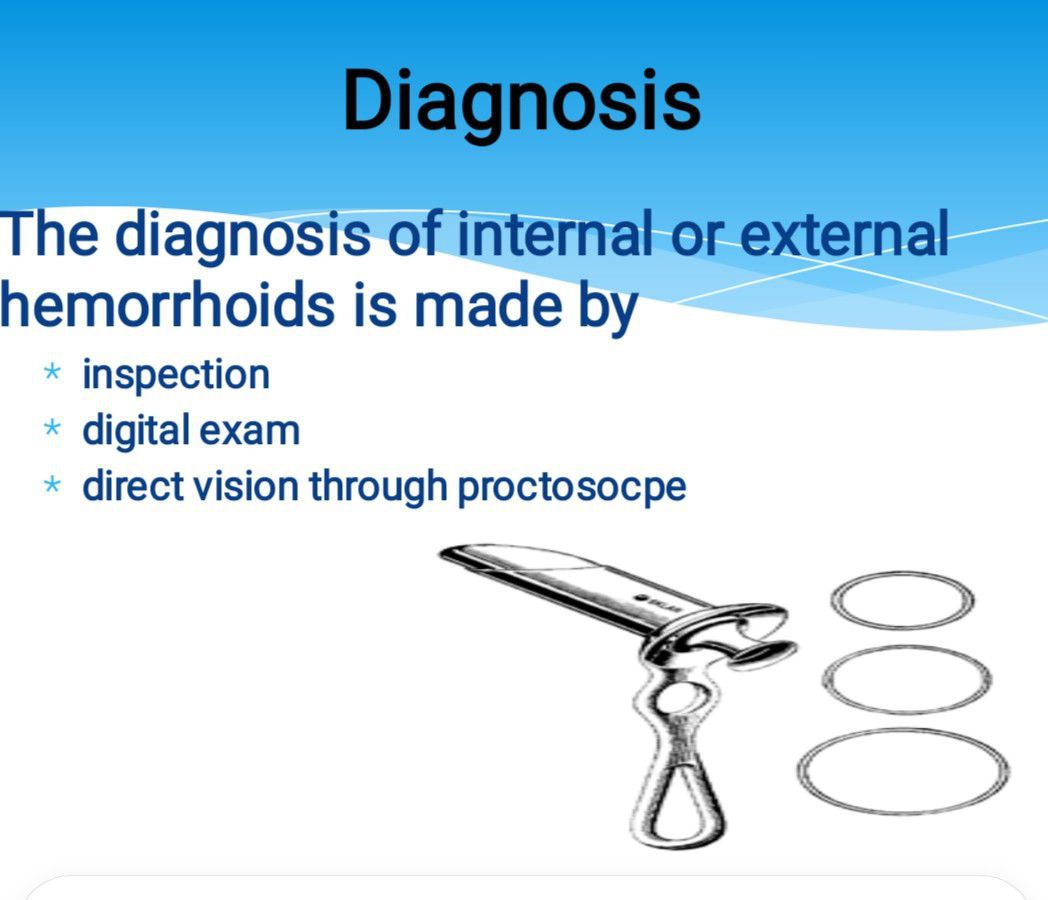 Diagnosis

The diagnosis of internal or external hemorrhoids is made by

* inspection
* digital exam
* direct vision through proctosocpe